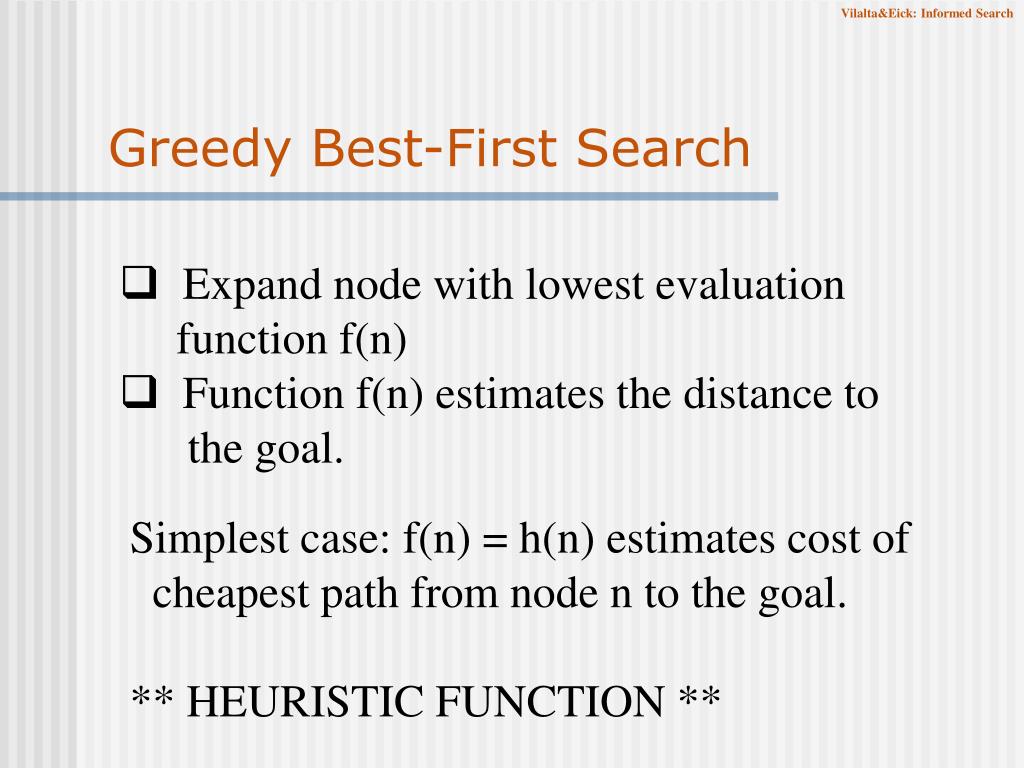 Vilalta&Eick: Informed Search

Greedy Best-First Search

❑ Expand node with lowest evaluation function f(n)
❑ Function f(n) estimates the distance to the goal.

Simplest case: f(n) = h(n) estimates cost of cheapest path from node n to the goal.

** HEURISTIC FUNCTION **